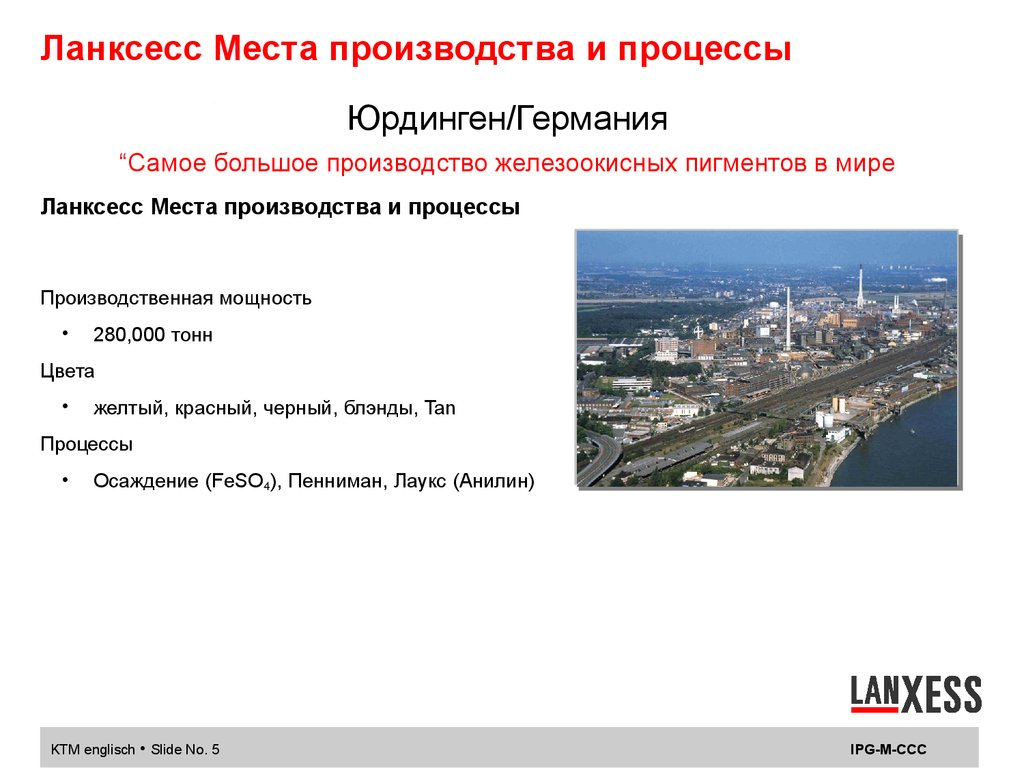 Ланксесс Места производства и процессы

Юрдинген/Германия

“Самое большое производство железоокисных пигментов в мире

Ланксесс Места производства и процессы

Производственная мощность

• 280,000 тонн

Цвета

• желтый, красный, черный, блэнды, Tan

Процессы

• Осаждение ($FeSO_4$), Пенниман, Лаукс (Анилин)

LANXESS

KTM englisch • Slide No. 5

IPG-M-CCC